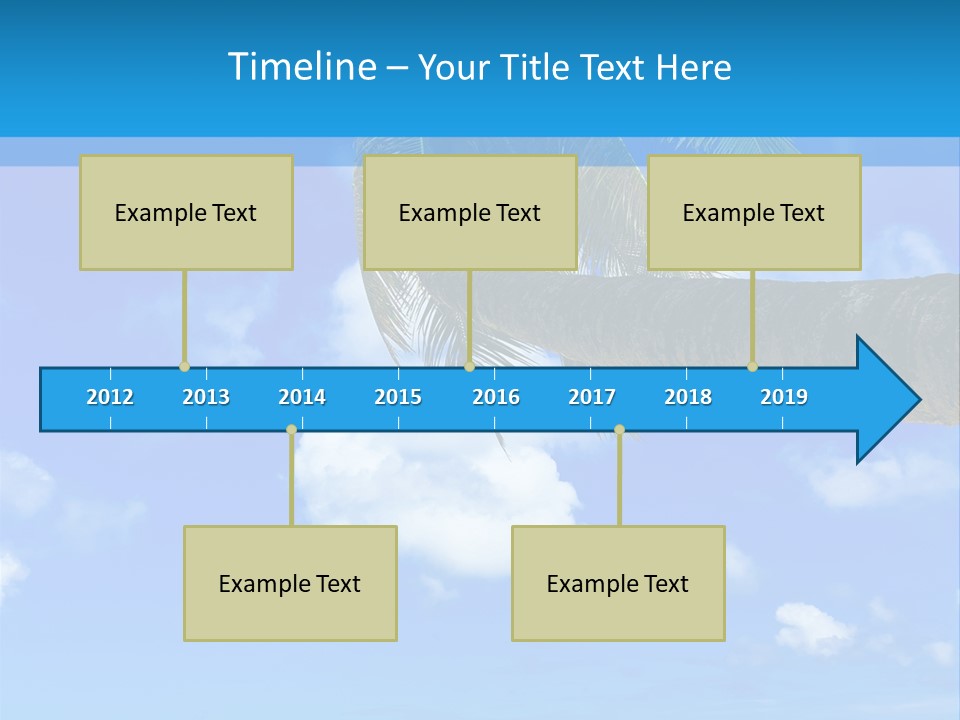 Timeline – Your Title Text Here

Example Text

Example Text

Example Text

2012 2013 2014 2015 2016 2017 2018 2019

Example Text

Example Text